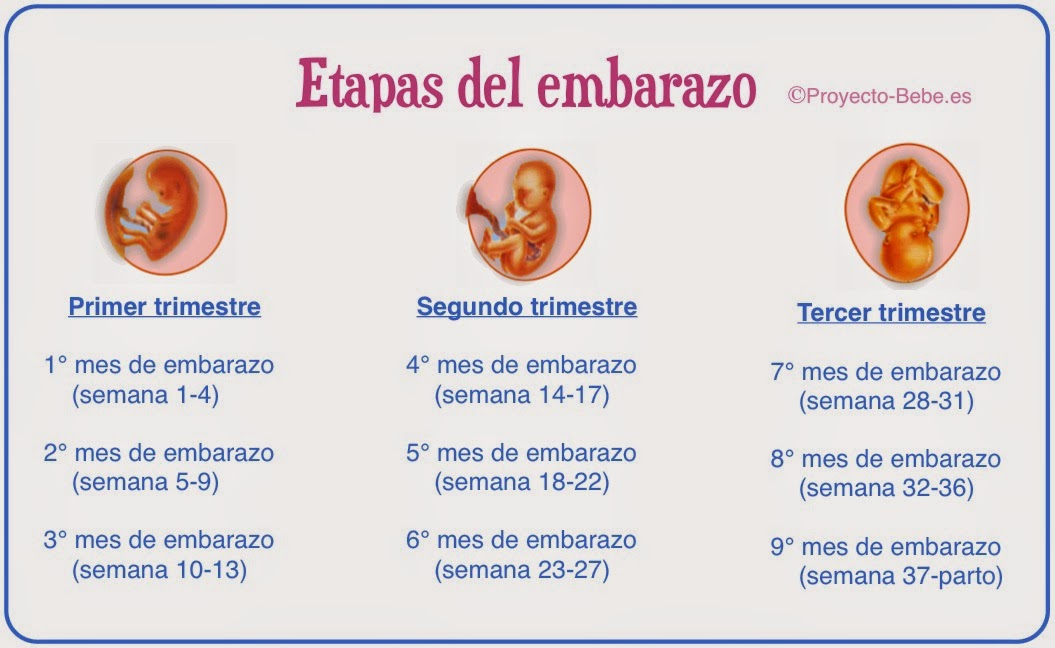 Etapas del embarazo ©Proyecto-Bebe.es

Primer trimestre

1° mes de embarazo (semana 1-4)

2° mes de embarazo (semana 5-9)

3° mes de embarazo (semana 10-13)

Segundo trimestre

4° mes de embarazo (semana 14-17)

5° mes de embarazo (semana 18-22)

6° mes de embarazo (semana 23-27)

Tercer trimestre

7° mes de embarazo (semana 28-31)

8° mes de embarazo (semana 32-36)

9° mes de embarazo (semana 37-parto)